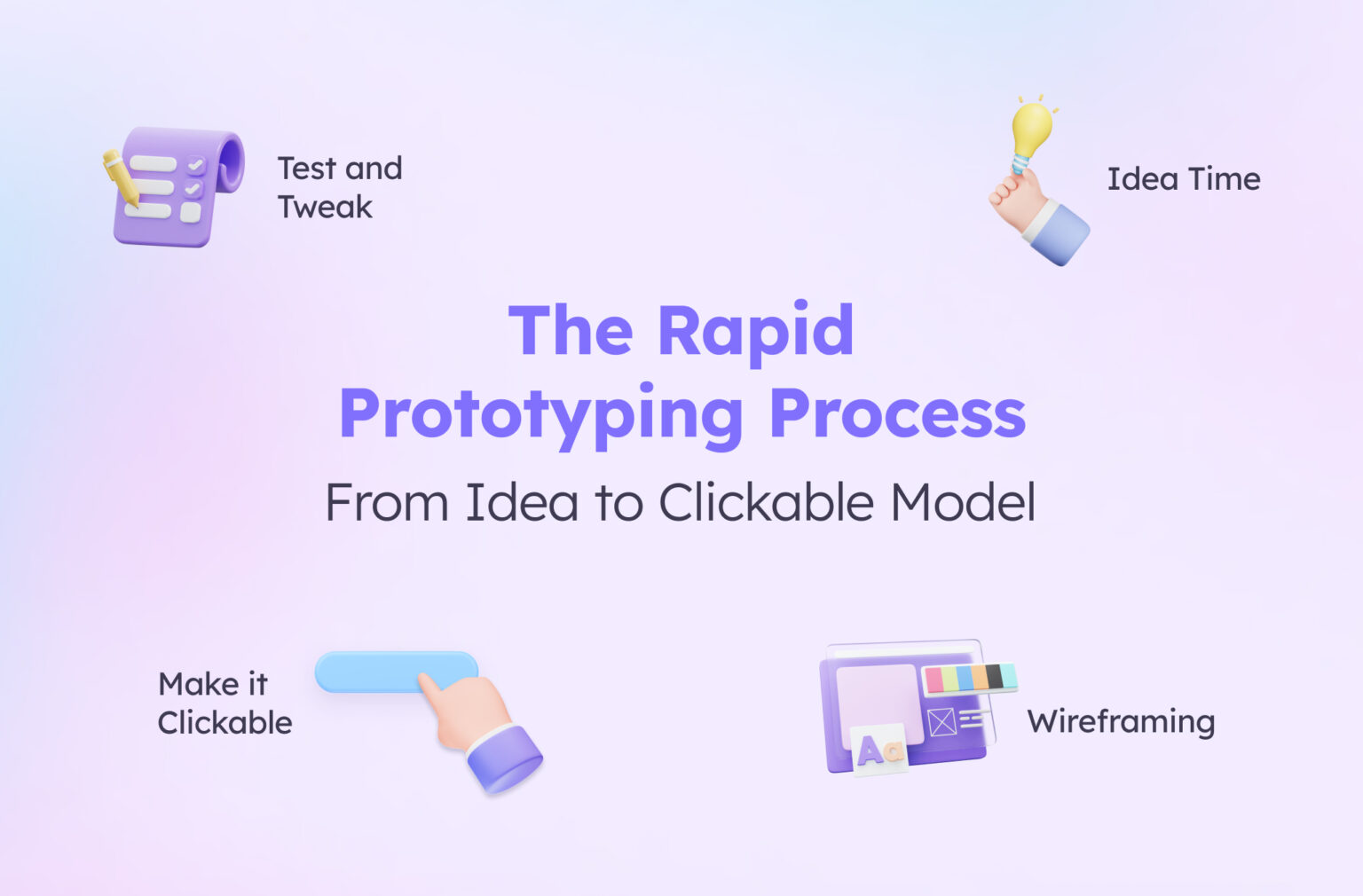 Test and Tweak

Idea Time

The Rapid Prototyping Process

From Idea to Clickable Model

Make it Clickable

Aa

Wireframing